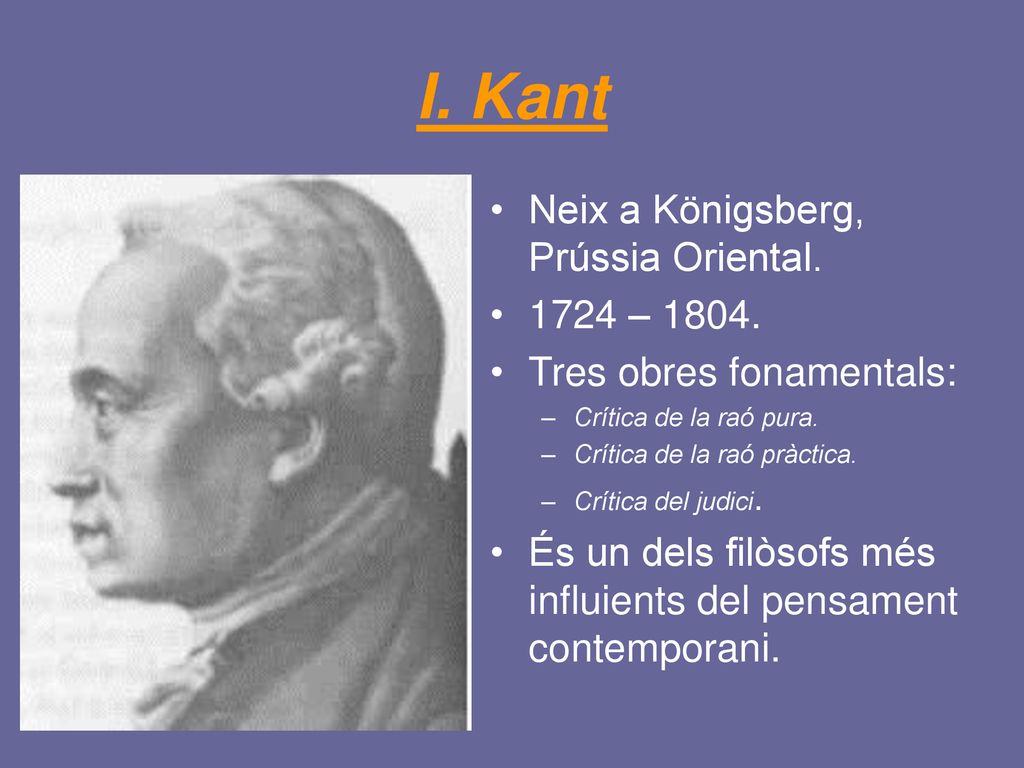 I. Kant

• Neix a Königsberg, Prússia Oriental.
• 1724 – 1804.
• Tres obres fonamentals:
  – Crítica de la raó pura.
  – Crítica de la raó pràctica.
  – Crítica del judici.
• És un dels filòsofs més influients del pensament contemporani.